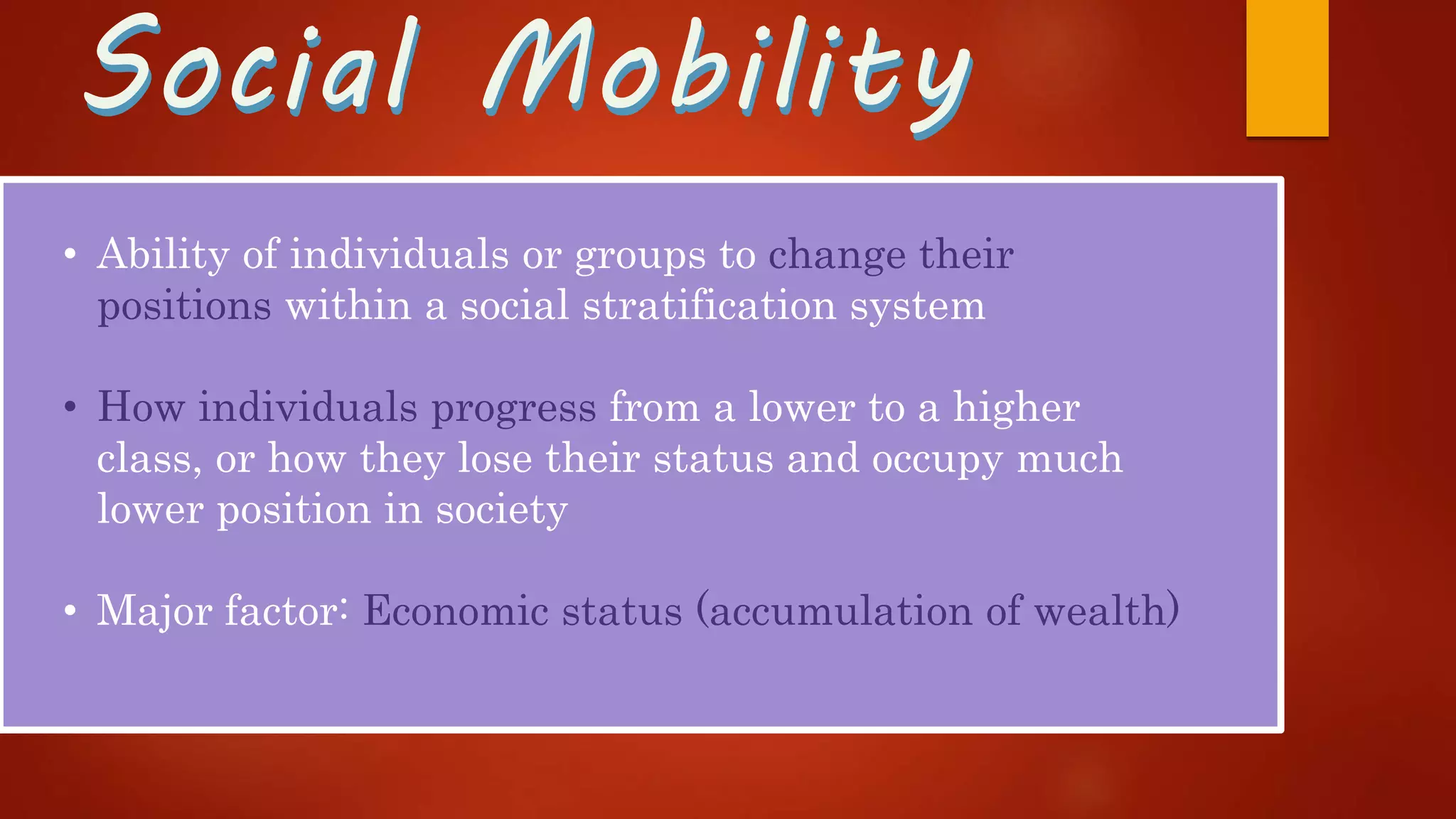 Social Mobility

• Ability of individuals or groups to change their positions within a social stratification system

• How individuals progress from a lower to a higher class, or how they lose their status and occupy much lower position in society

• Major factor: Economic status (accumulation of wealth)